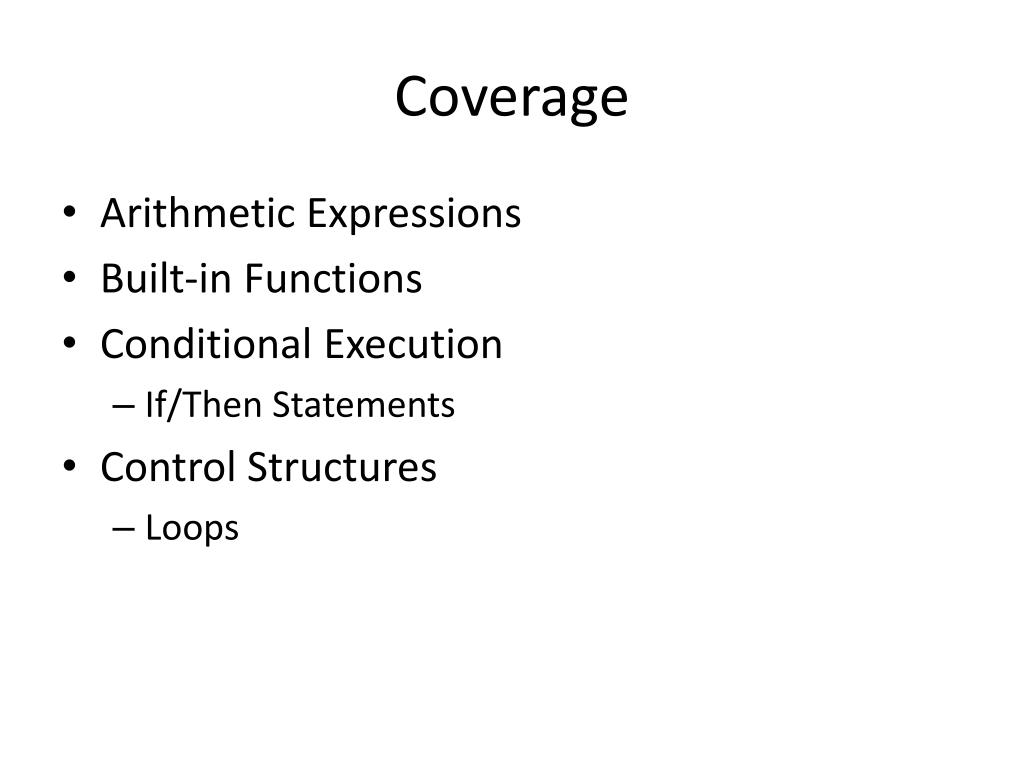 Coverage

• Arithmetic Expressions
• Built-in Functions
• Conditional Execution
  – If/Then Statements
• Control Structures
  – Loops